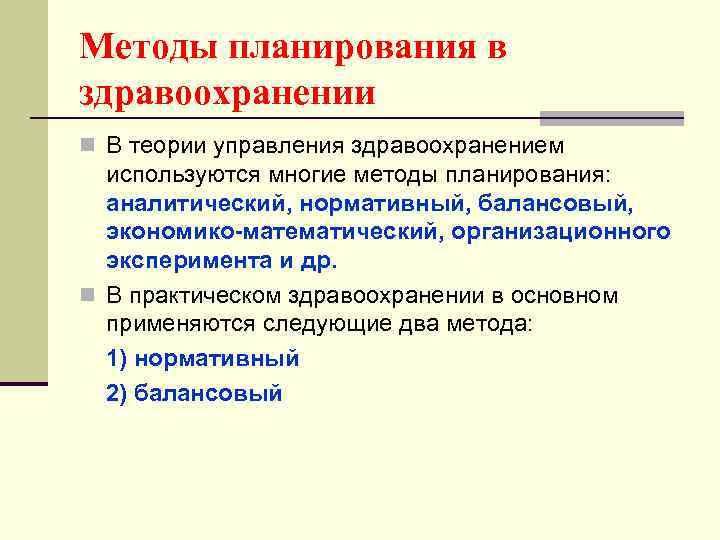 Методы планирования в здравоохранении

В теории управления здравоохранением используются многие методы планирования: аналитический, нормативный, балансовый, экономико-математический, организационного эксперимента и др.

В практическом здравоохранении в основном применяются следующие два метода:

1) нормативный

2) балансовый